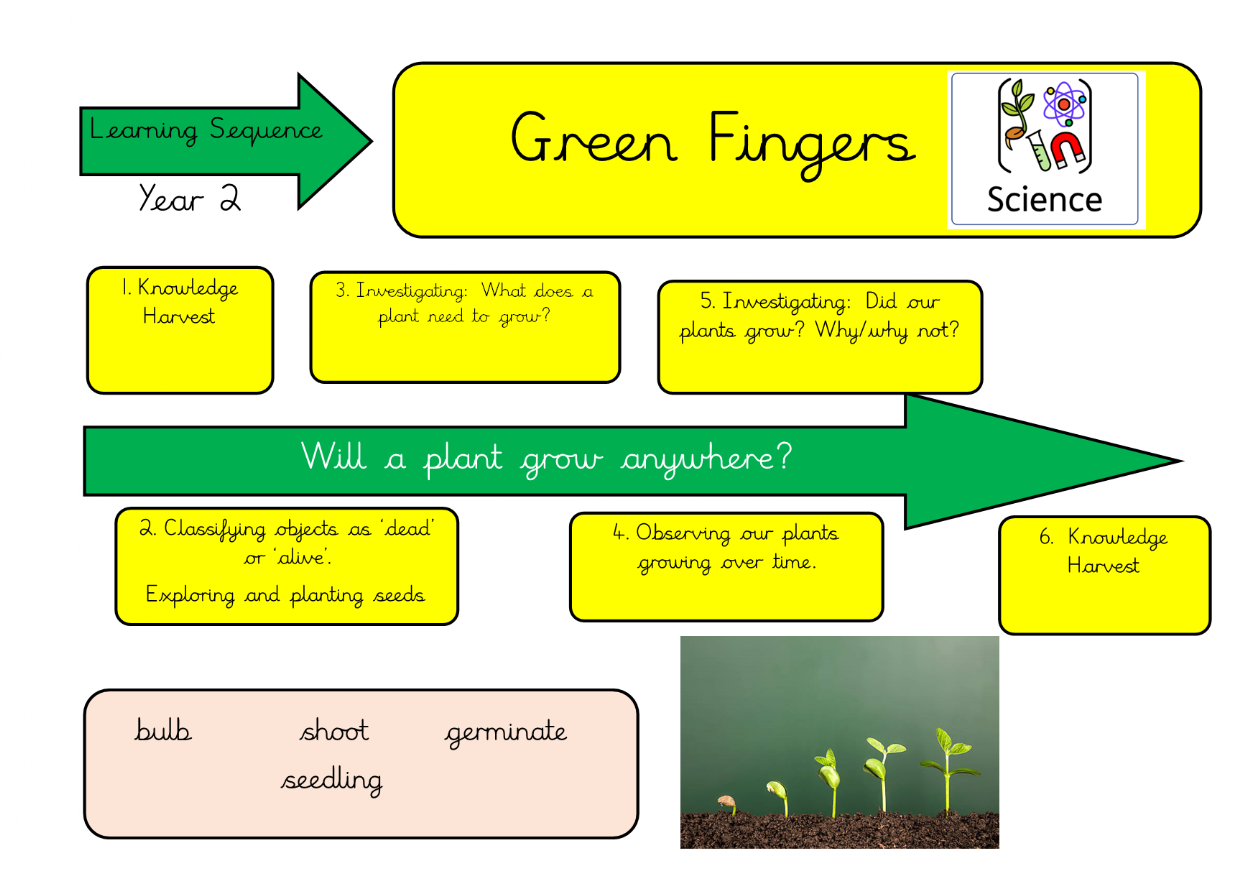 Learning Sequence

Year 2

Green Fingers

Science

1. Knowledge Harvest

3. Investigating: What does a plant need to grow?

5. Investigating: Did our plants grow? Why/why not?

Will a plant grow anywhere?

2. Classifying objects as 'dead' or 'alive'.

Exploring and planting seeds

4. Observing our plants growing over time.

6. Knowledge Harvest

bulb shoot germinate seedling